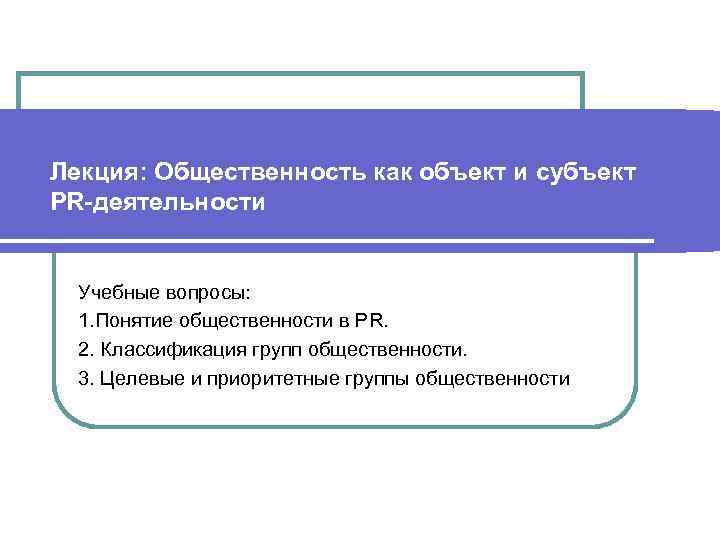 Лекция: Общественность как объект и субъект PR-деятельности

Учебные вопросы:
1.Понятие общественности в PR.
2. Классификация групп общественности.
3. Целевые и приоритетные группы общественности